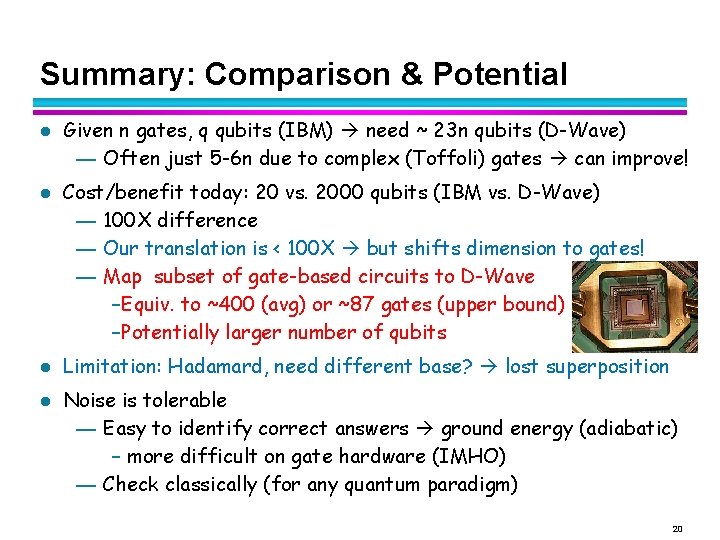 Summary: Comparison & Potential

• Given n gates, q qubits (IBM) → need ~ 23n qubits (D-Wave)
— Often just 5-6n due to complex (Toffoli) gates → can improve!

• Cost/benefit today: 20 vs. 2000 qubits (IBM vs. D-Wave)
— 100X difference
— Our translation is < 100X → but shifts dimension to gates!
— Map subset of gate-based circuits to D-Wave
-Equiv. to ~400 (avg) or ~87 gates (upper bound)
-Potentially larger number of qubits

• Limitation: Hadamard, need different base? → lost superposition

• Noise is tolerable
— Easy to identify correct answers → ground energy (adiabatic)
- more difficult on gate hardware (IMHO)
— Check classically (for any quantum paradigm)

20